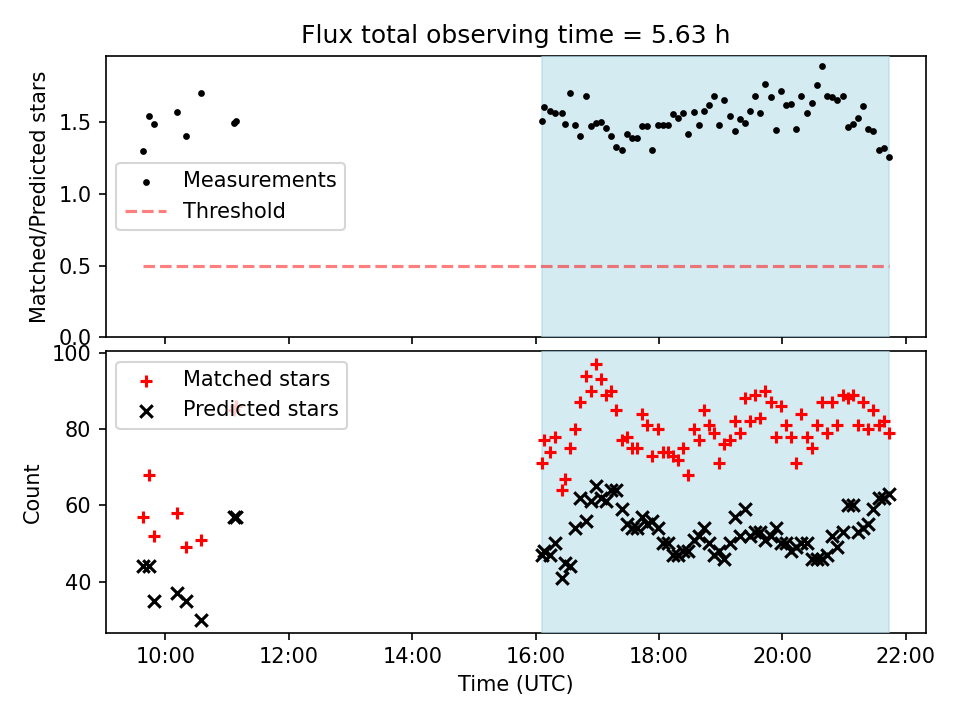 Flux total observing time = 5.63 h

Matched/Predicted stars

1.5
1.0
0.5
0.0

Measurements
Threshold

Count

100
80
60
40

Matched stars
Predicted stars

10:00 12:00 14:00 16:00 18:00 20:00 22:00
Time (UTC)